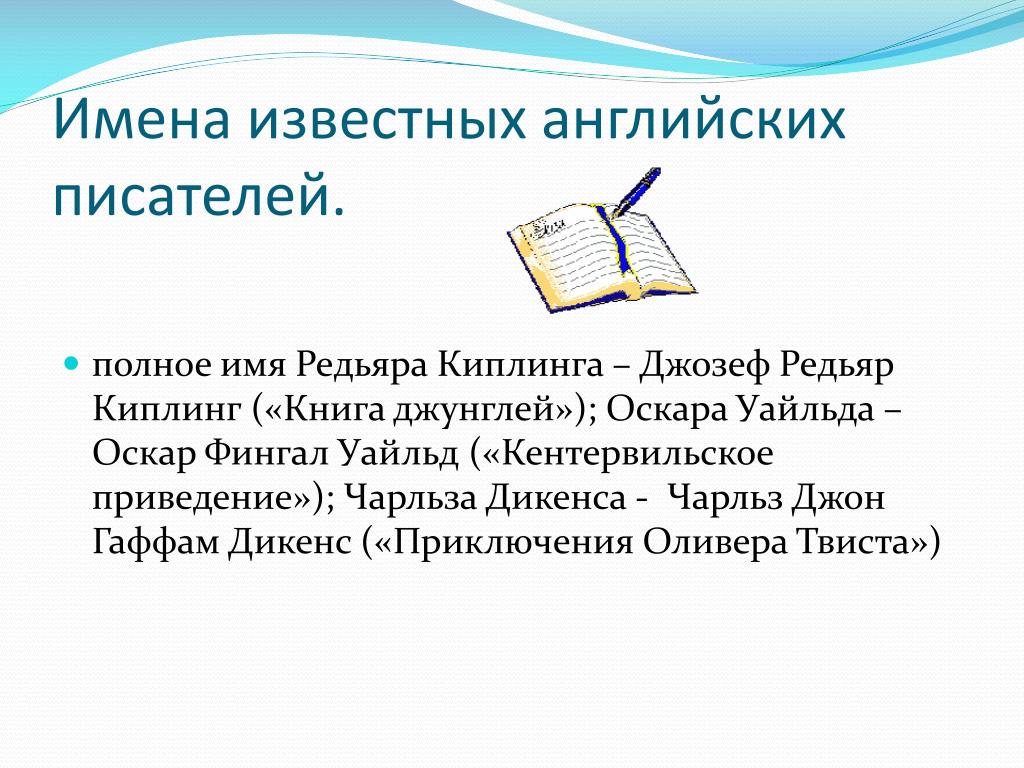 Имена известных английских писателей.

полное имя Редьяра Киплинга – Джозеф Редьяр Киплинг («Книга джунглей»); Оскара Уайльда – Оскар Фингал Уайльд («Кентервильское приведение»); Чарльза Дикенса - Чарльз Джон Гаффам Дикенс («Приключения Оливера Твиста»)